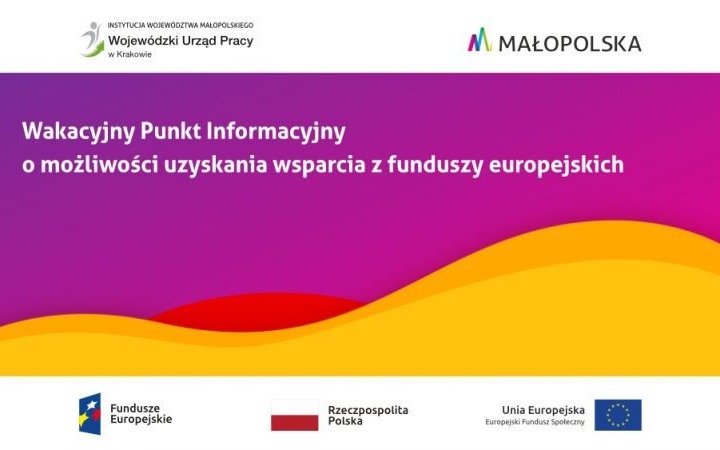 INSTYTUCJA WOJEWÓDZTWA MAŁOPOLSKIEGO
Wojewódzki Urząd Pracy
w Krakowie

MAŁOPOLSKA

Wakacyjny Punkt Informacyjny
o możliwości uzyskania wsparcia z funduszy europejskich

Fundusze Europejskie

Rzeczpospolita Polska

Unia Europejska
Europejski Fundusz Społeczny